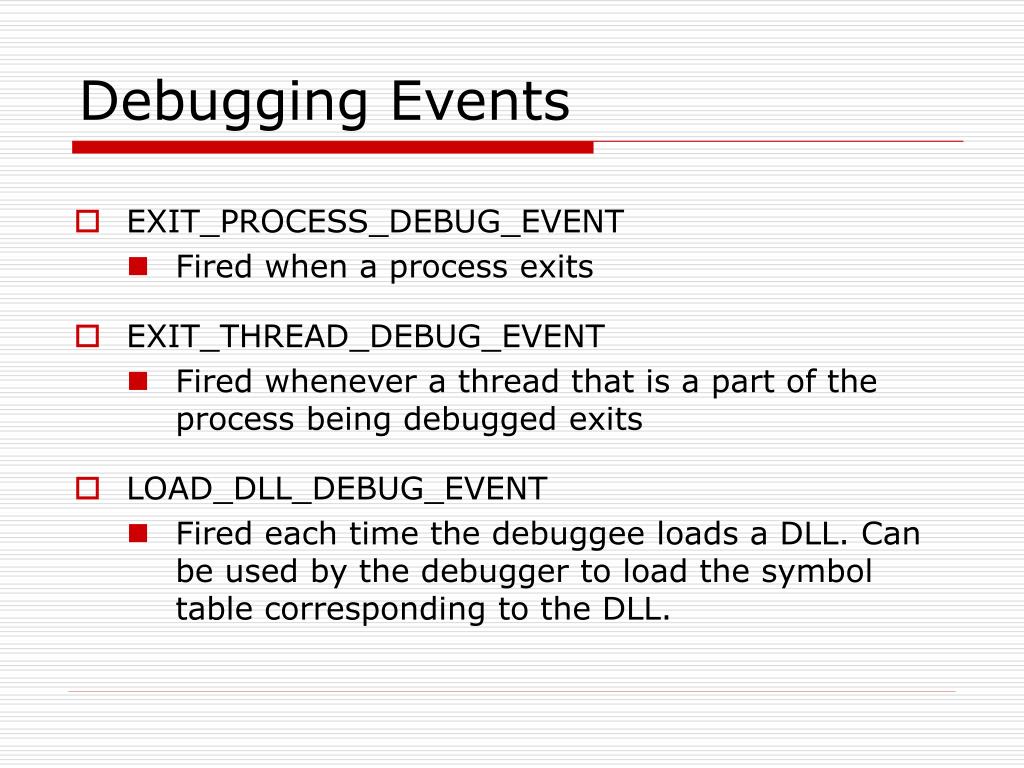 Debugging Events

EXIT_PROCESS_DEBUG_EVENT

Fired when a process exits

EXIT_THREAD_DEBUG_EVENT

Fired whenever a thread that is a part of the process being debugged exits

LOAD_DLL_DEBUG_EVENT

Fired each time the debuggee loads a DLL. Can be used by the debugger to load the symbol table corresponding to the DLL.